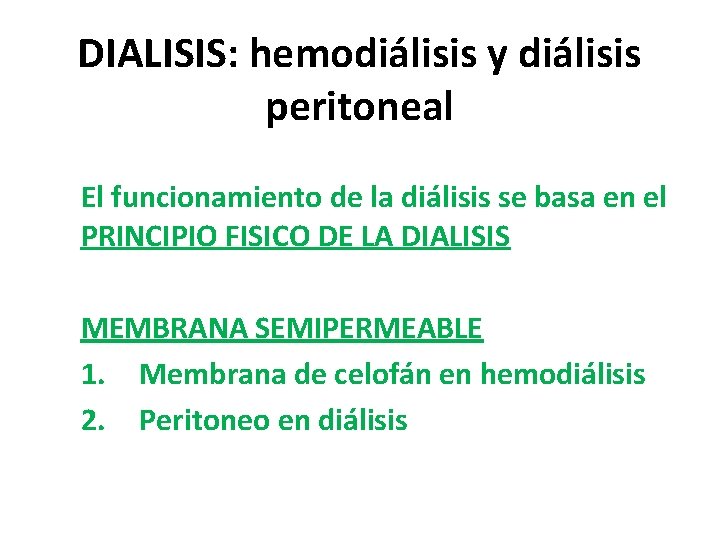 DIALISIS: hemodiálisis y diálisis peritoneal

El funcionamiento de la diálisis se basa en el PRINCIPIO FISICO DE LA DIALISIS

MEMBRANA SEMIPERMEABLE
1. Membrana de celofán en hemodiálisis
2. Peritoneo en diálisis